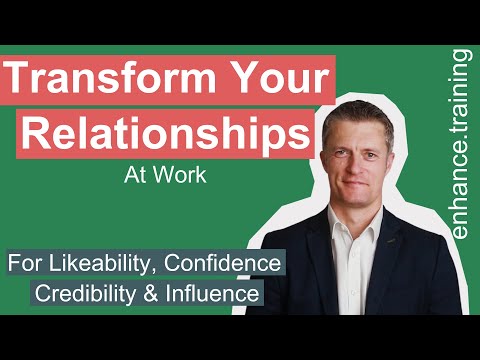 Transform Your Relationships

At Work

For Likeability, Confidence Credibility & Influence

enhance.training